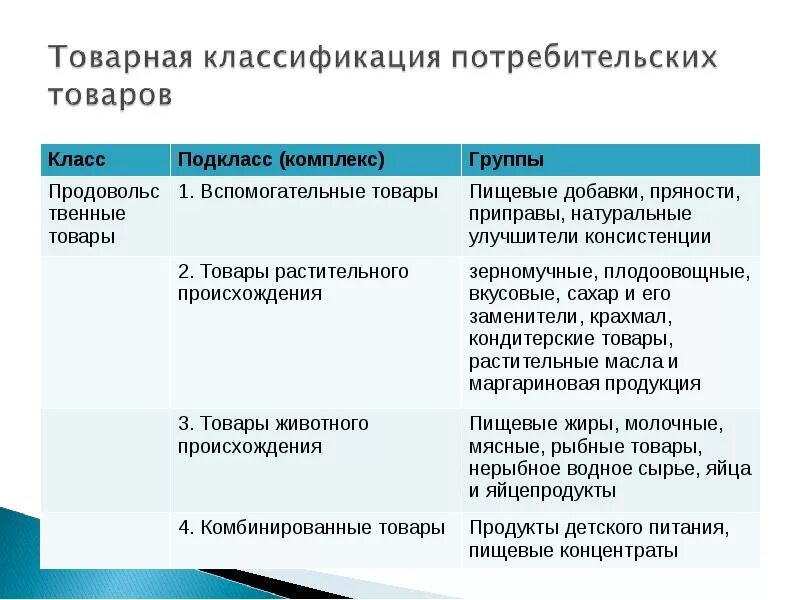 Товарная классификация потребительских товаров

| Класс | Подкласс (комплекс) | Группы |
|---|---|---|
| Продовольственные товары | 1. Вспомогательные товары | Пищевые добавки, пряности, приправы, натуральные улучшители консистенции |
| | 2. Товары растительного происхождения | зерномучные, плодоовощные, вкусовые, сахар и его заменители, крахмал, кондитерские товары, растительные масла и маргариновая продукция |
| | 3. Товары животного происхождения | Пищевые жиры, молочные, мясные, рыбные товары, нерыбное водное сырье, яйца и яйцепродукты |
| | 4. Комбинированные товары | Продукты детского питания, пищевые концентраты |